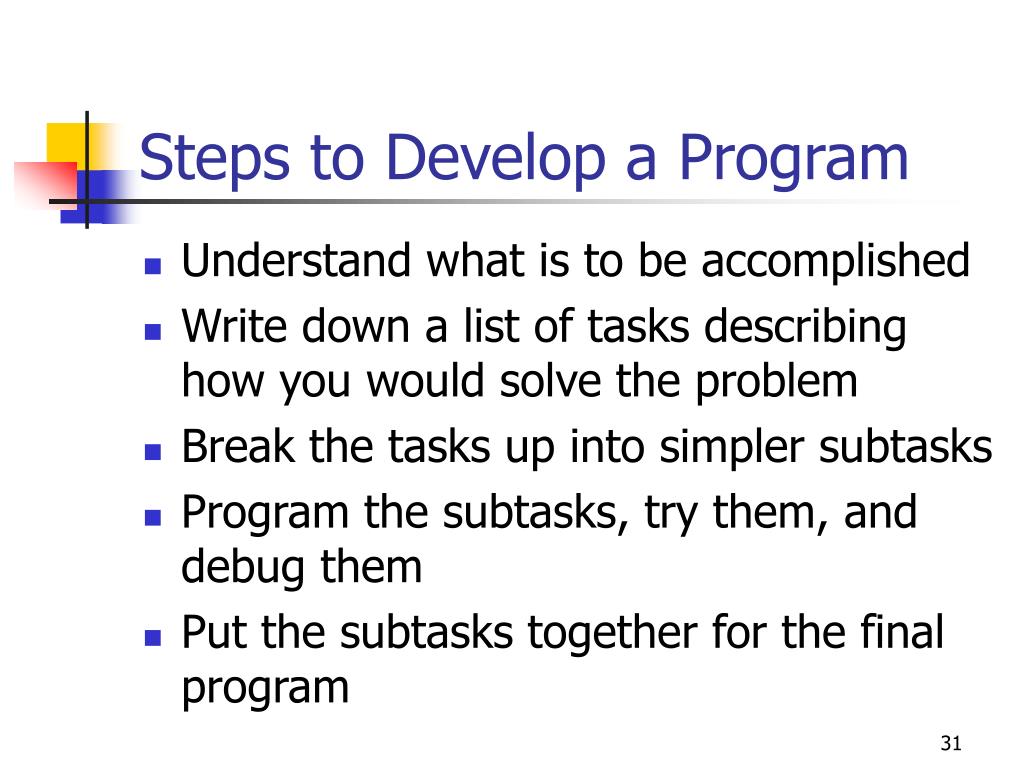 Steps to Develop a Program

- Understand what is to be accomplished
- Write down a list of tasks describing how you would solve the problem
- Break the tasks up into simpler subtasks
- Program the subtasks, try them, and debug them
- Put the subtasks together for the final program

31